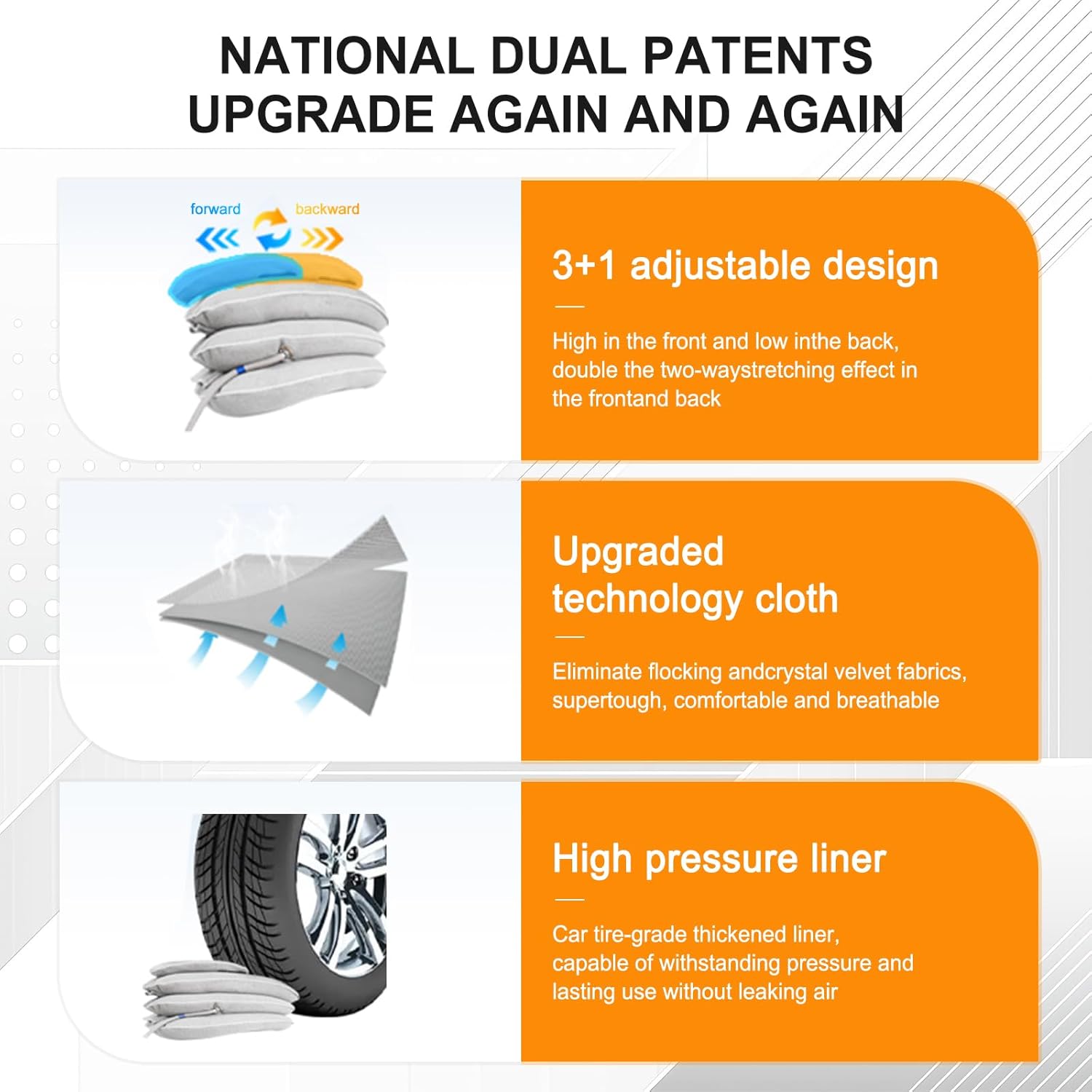 NATIONAL DUAL PATENTS
UPGRADE AGAIN AND AGAIN

forward backward

3+1 adjustable design

High in the front and low inthe back, double the two-waystretching effect in the frontand back

Upgraded technology cloth

Eliminate flocking andcrystal velvet fabrics, supertough, comfortable and breathable

High pressure liner

Car tire-grade thickened liner, capable of withstanding pressure and lasting use without leaking air